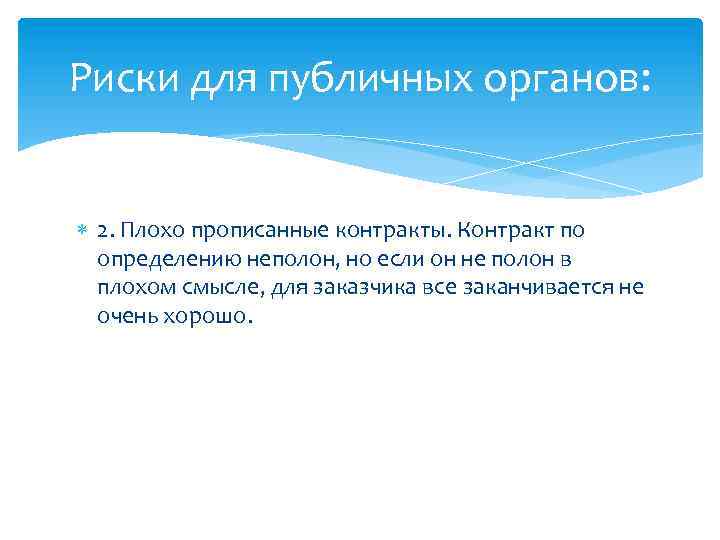 Риски для публичных органов:

2. Плохо прописанные контракты. Контракт по определению неполон, но если он не полон в плохом смысле, для заказчика все заканчивается не очень хорошо.